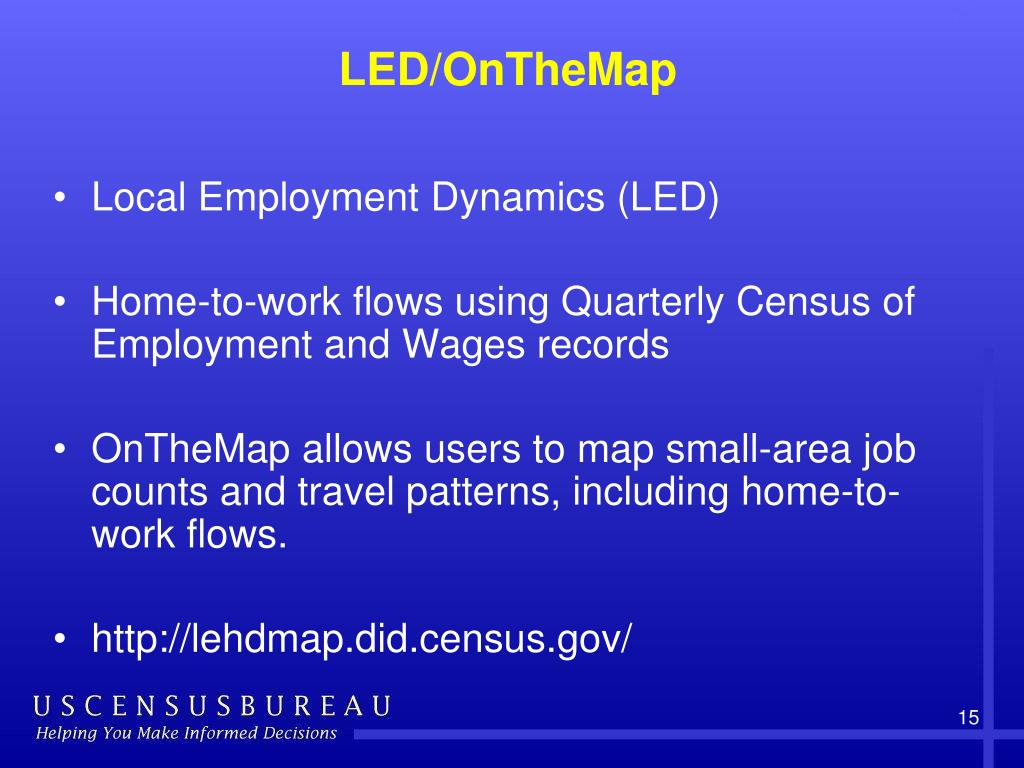 LED/OnTheMap

• Local Employment Dynamics (LED)

• Home-to-work flows using Quarterly Census of Employment and Wages records

• OnTheMap allows users to map small-area job counts and travel patterns, including home-to-work flows.

• http://lehdmap.did.census.gov/

USCENSUSBUREAU
Helping You Make Informed Decisions

15